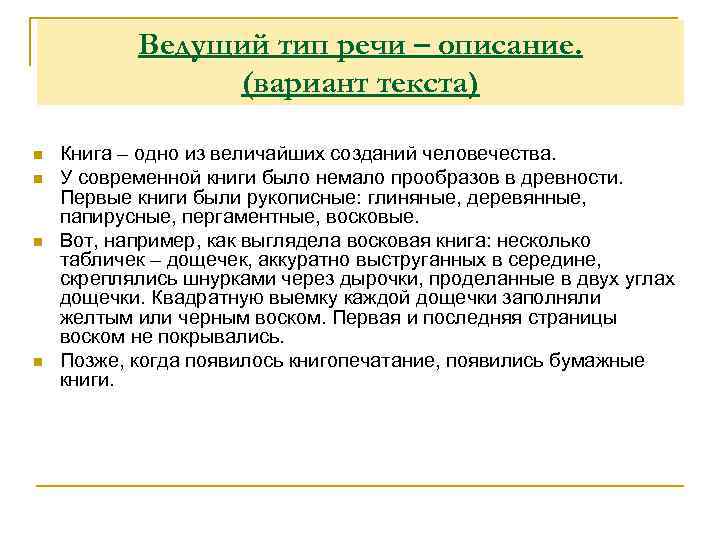 Ведущий тип речи – описание.
(вариант текста)

Книга – одно из величайших созданий человечества.

У современной книги было немало прообразов в древности. Первые книги были рукописные: глиняные, деревянные, папирусные, пергаментные, восковые.

Вот, например, как выглядела восковая книга: несколько табличек – дощечек, аккуратно выструганных в середине, скреплялись шнурками через дырочки, проделанные в двух углах дощечки. Квадратную выемку каждой дощечки заполняли желтым или черным воском. Первая и последняя страницы воском не покрывались.

Позже, когда появилось книгопечатание, появились бумажные книги.